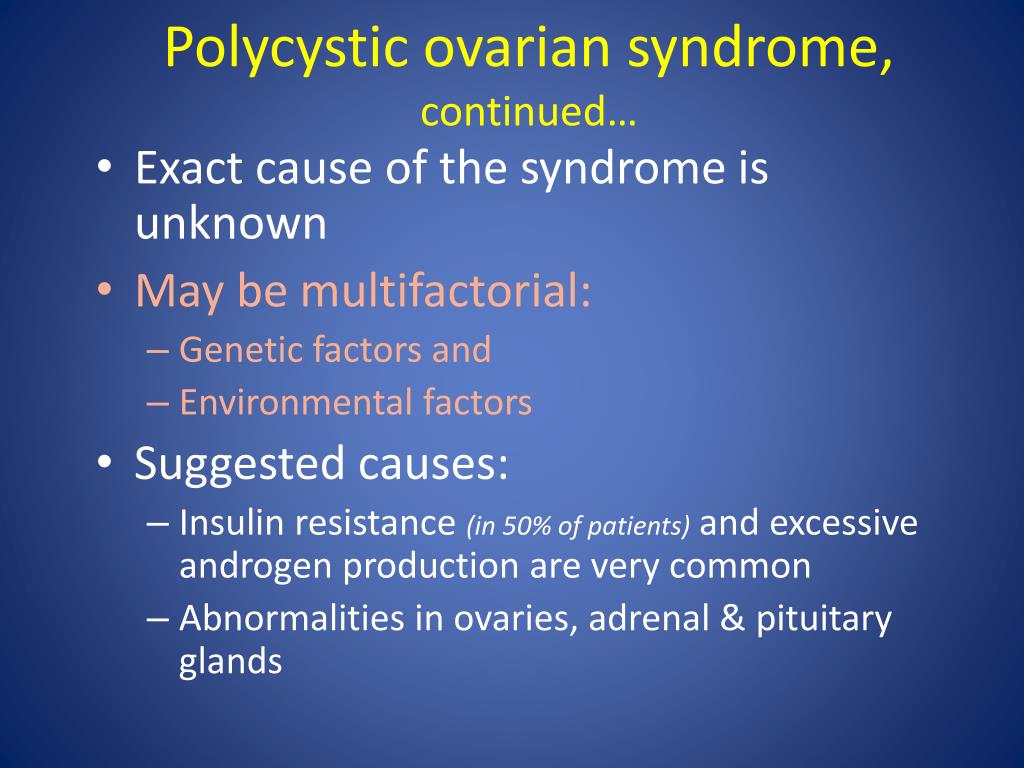 Polycystic ovarian syndrome,
continued…

• Exact cause of the syndrome is unknown
• May be multifactorial:
– Genetic factors and
– Environmental factors
• Suggested causes:
– Insulin resistance (in 50% of patients) and excessive androgen production are very common
– Abnormalities in ovaries, adrenal & pituitary glands